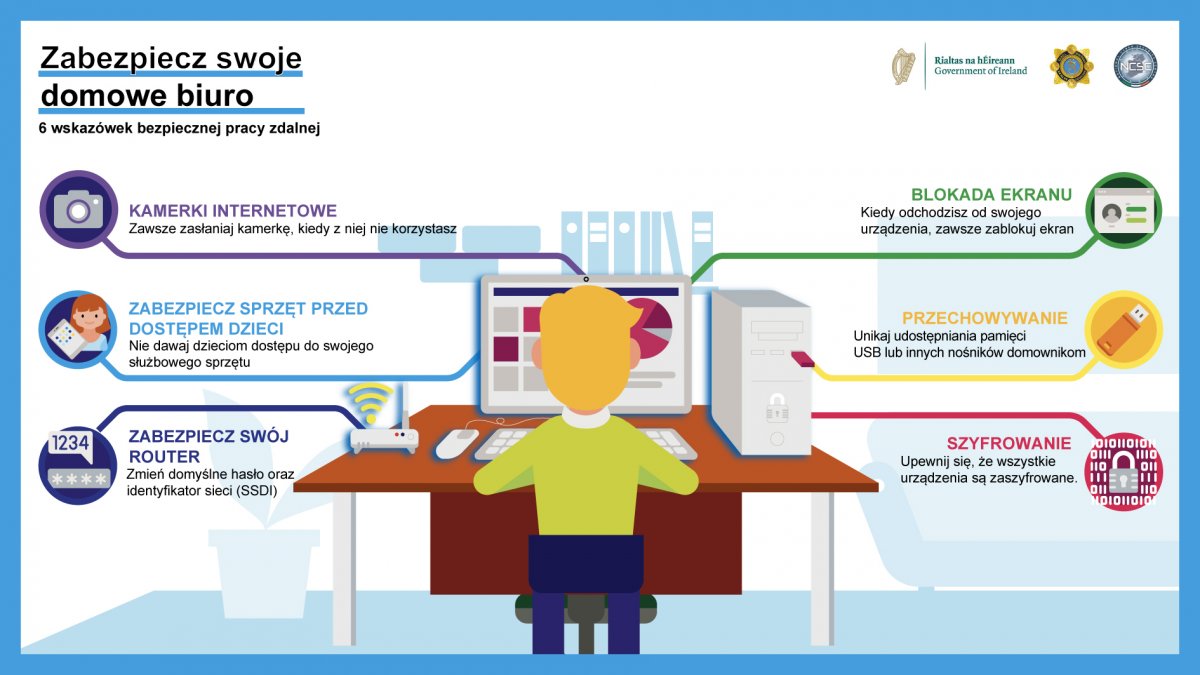 Zabezpiecz swoje domowe biuro

6 wskazówek bezpiecznej pracy zdalnej

Rialtas na hÉireann
Government of Ireland

NCSC

KAMERKI INTERNETOWE
Zawsze zasłaniaj kamerkę, kiedy z niej nie korzystasz

ZABEZPIECZ SPRZĘT PRZED DOSTĘPEM DZIECI
Nie dawaj dzieciom dostępu do swojego służbowego sprzętu

1234
****

ZABEZPIECZ SWÓJ ROUTER
Zmień domyślne hasło oraz identyfikator sieci (SSDI)

BLOKADA EKRANU
Kiedy odchodzisz od swojego urządzenia, zawsze zablokuj ekran

PRZECHOWYWANIE
Unikaj udostępniania pamięci USB lub innych nośników domownikom

SZYFROWANIE
Upewnij się, że wszystkie urządzenia są zaszyfrowane.